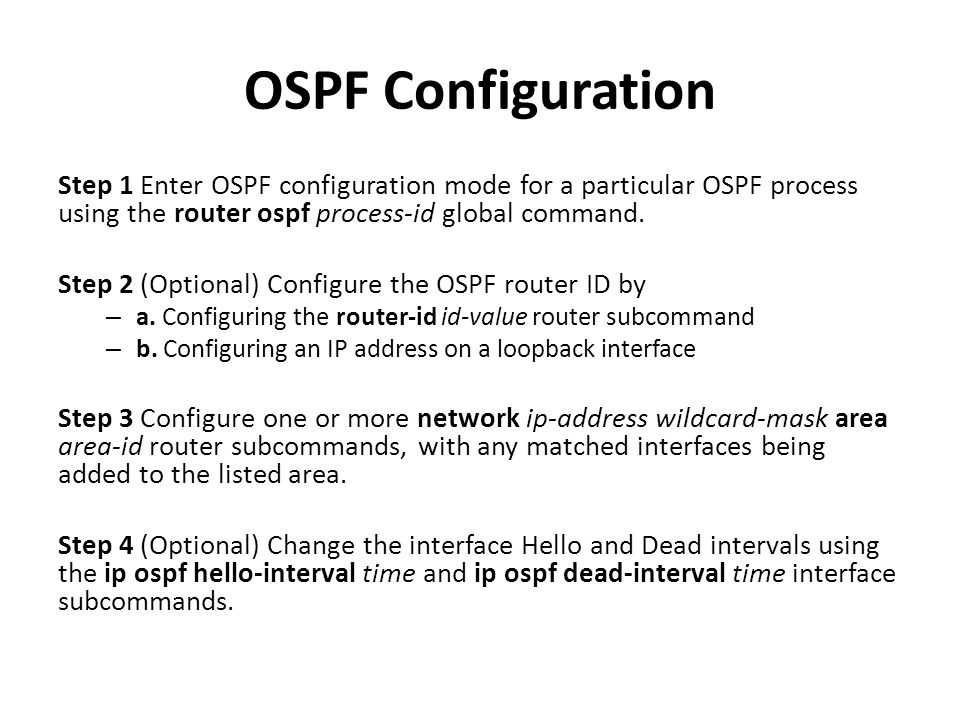 OSPF Configuration

Step 1 Enter OSPF configuration mode for a particular OSPF process using the router ospf process-id global command.

Step 2 (Optional) Configure the OSPF router ID by
– a. Configuring the router-id id-value router subcommand
– b. Configuring an IP address on a loopback interface

Step 3 Configure one or more network ip-address wildcard-mask area area-id router subcommands, with any matched interfaces being added to the listed area.

Step 4 (Optional) Change the interface Hello and Dead intervals using the ip ospf hello-interval time and ip ospf dead-interval time interface subcommands.